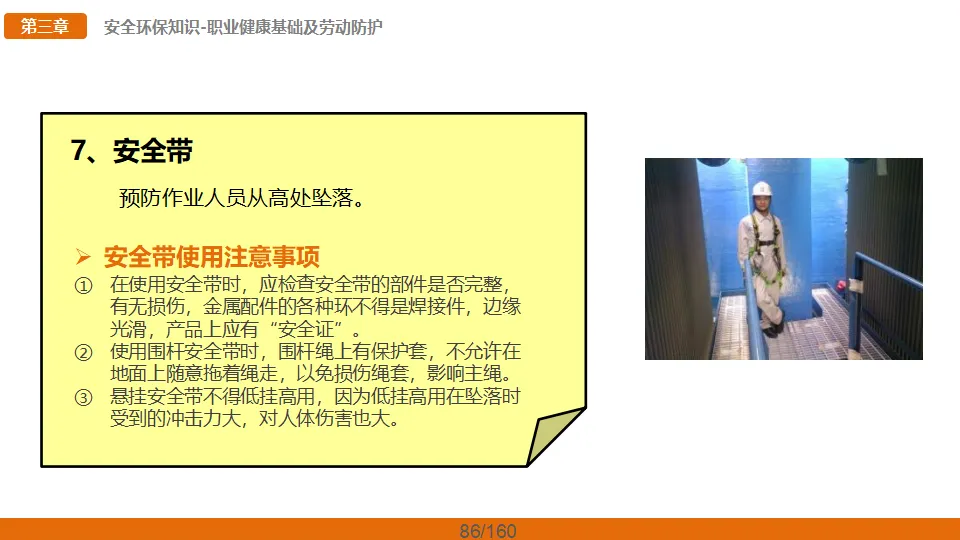 第三章　安全环保知识-职业健康基础及劳动防护

7、安全带

预防作业人员从高处坠落。

➢ 安全带使用注意事项

① 在使用安全带时，应检查安全带的部件是否完整，有无损伤，金属配件的各种环不得是焊接件，边缘光滑，产品上应有“安全证”。

② 使用围杆安全带时，围杆绳上有保护套，不允许在地面上随意拖着绳走，以免损伤绳套，影响主绳。

③ 悬挂安全带不得低挂高用，因为低挂高用在坠落时受到的冲击力大，对人体伤害也大。

86/160